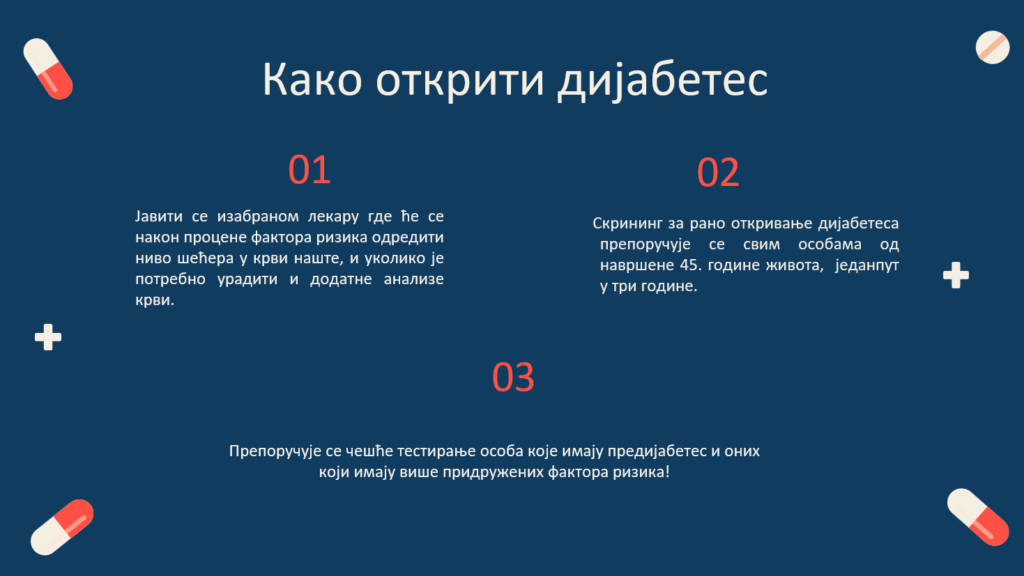 Како открити дијабетес

01

Јавити се изабраном лекару где ће се након процене фактора ризика одредити ниво шећера у крви наште, и уколико је потребно урадити и додатне анализе крви.

02

Скрининг за рано откривање дијабетеса препоручује се свим особама од навршене 45. године живота, једанпут у три године.

03

Препоручује се чешће тестирање особа које имају предијабетес и оних који имају више придружених фактора ризика!